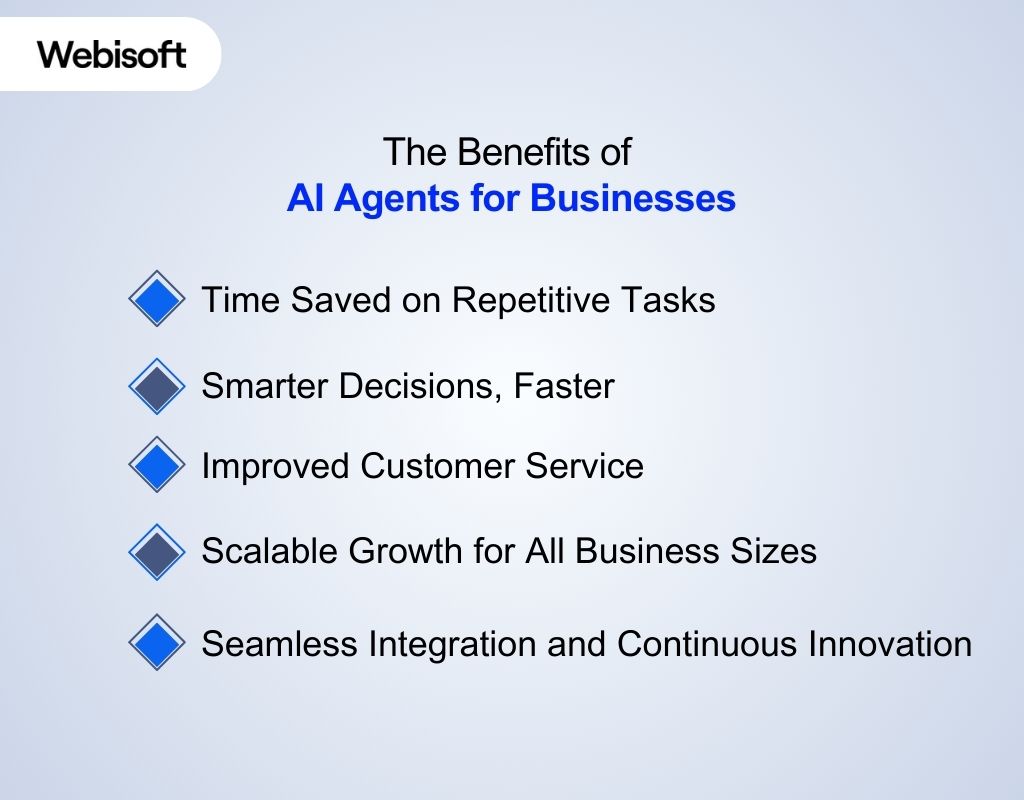 Webisoft

The Benefits of
AI Agents for Businesses

Time Saved on Repetitive Tasks

Smarter Decisions, Faster

Improved Customer Service

Scalable Growth for All Business Sizes

Seamless Integration and Continuous Innovation